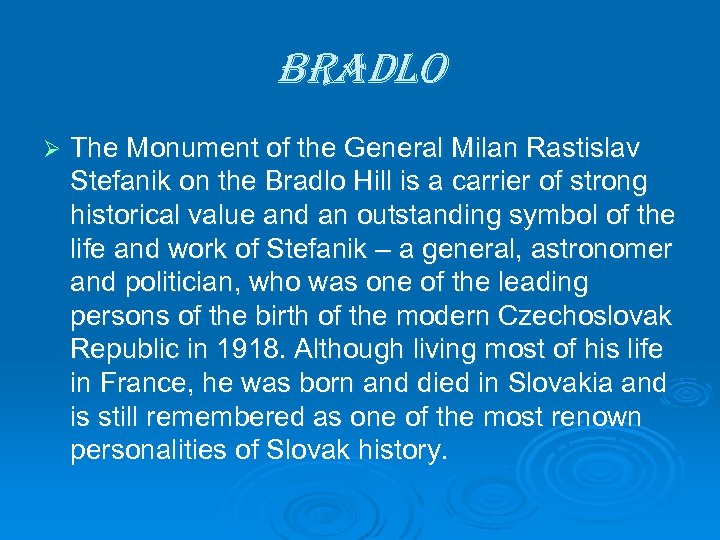 BRADLO

➢ The Monument of the General Milan Rastislav Stefanik on the Bradlo Hill is a carrier of strong historical value and an outstanding symbol of the life and work of Stefanik – a general, astronomer and politician, who was one of the leading persons of the birth of the modern Czechoslovak Republic in 1918. Although living most of his life in France, he was born and died in Slovakia and is still remembered as one of the most renown personalities of Slovak history.